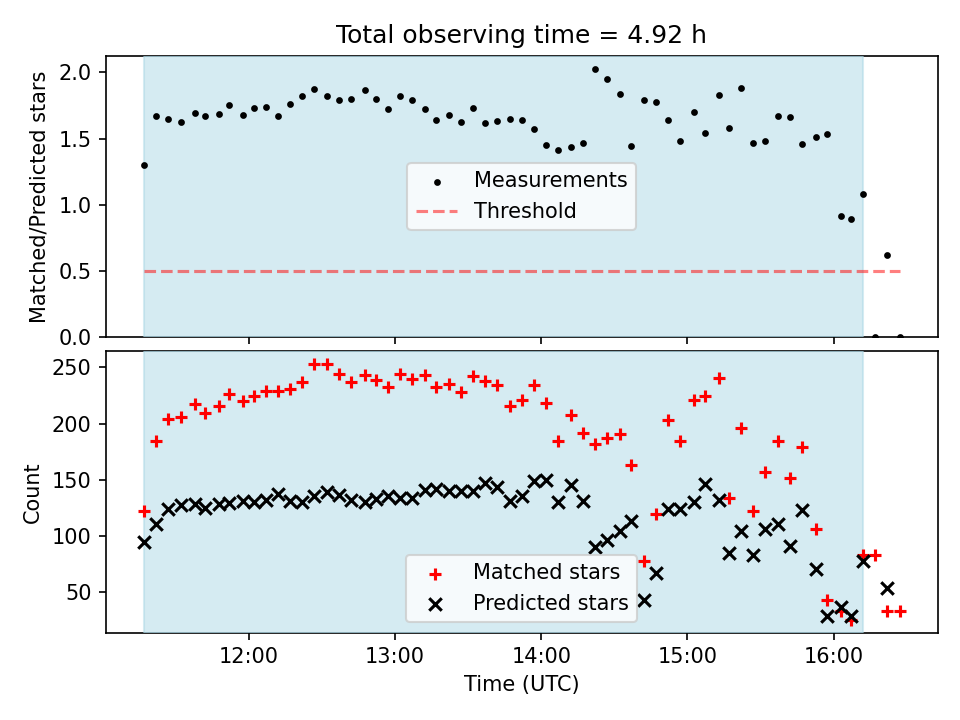 Total observing time = 4.92 h

Matched/Predicted stars

2.0
1.5
1.0
0.5
0.0

Measurements
Threshold

Count

250
200
150
100
50

Matched stars
Predicted stars

12:00
13:00
14:00
15:00
16:00

Time (UTC)